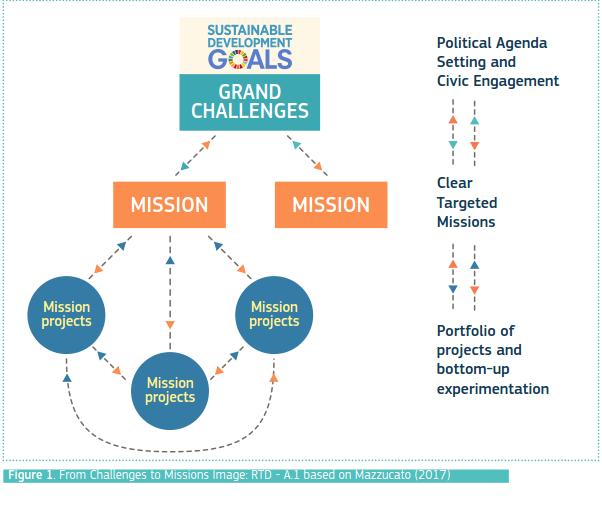 SUSTAINABLE DEVELOPMENT GOALS

GRAND CHALLENGES

MISSION

MISSION

Mission projects

Mission projects

Mission projects

Political Agenda Setting and Civic Engagement

Clear Targeted Missions

Portfolio of projects and bottom-up experimentation

Figure 1. From Challenges to Missions Image: RTD - A.1 based on Mazzucato (2017)